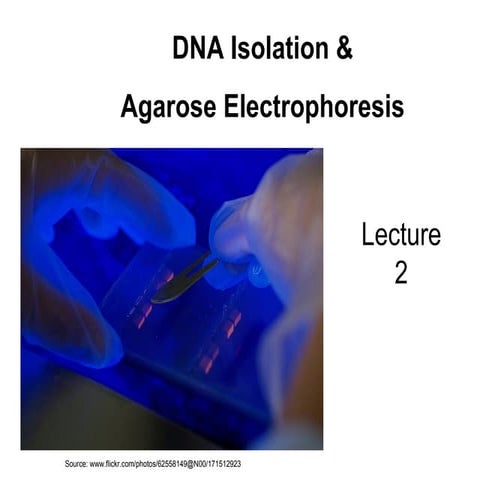 DNA Isolation &

Agarose Electrophoresis

Lecture
2

Source: www.flickr.com/photos/62558149@N00/171512923